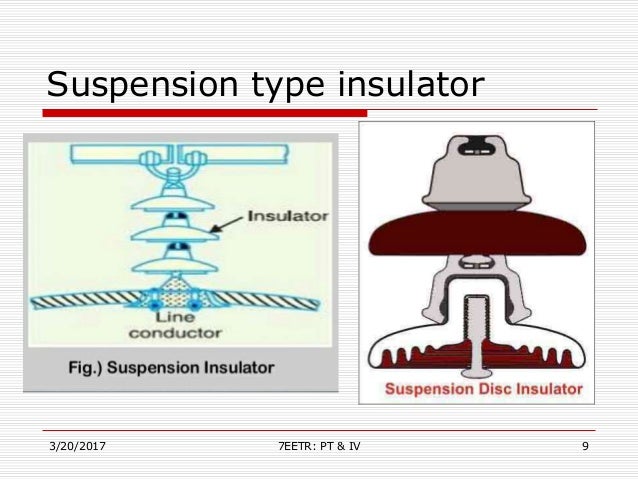 Suspension type insulator

Insulator

Line conductor

Fig.) Suspension Insulator

Suspension Disc Insulator

3/20/2017

7EETR: PT & IV

9